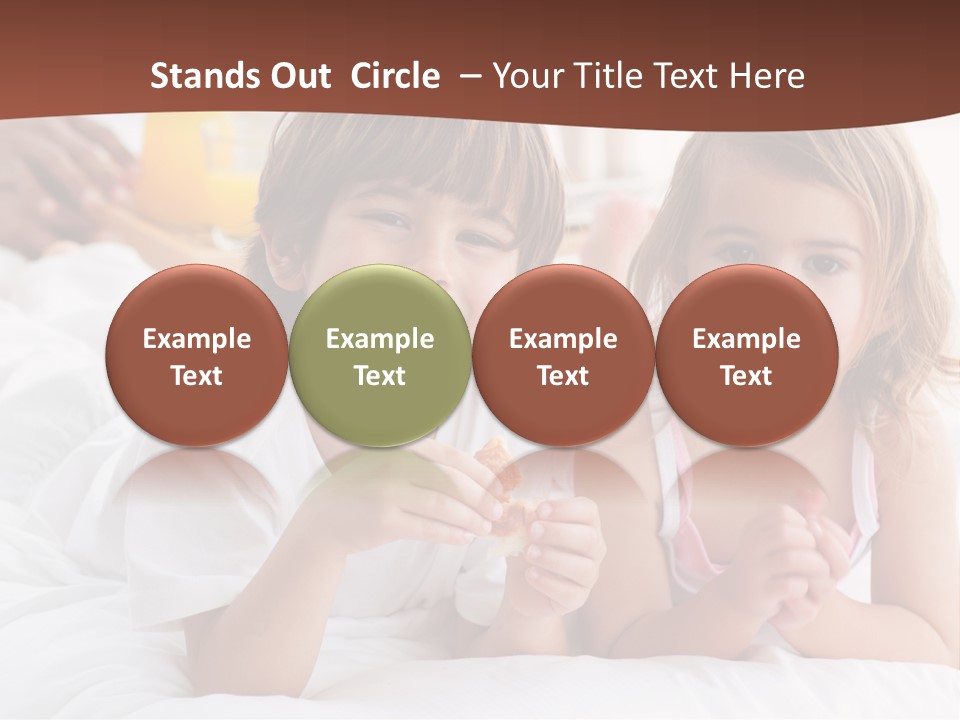 Stands Out Circle – Your Title Text Here

Example Text

Example Text

Example Text

Example Text